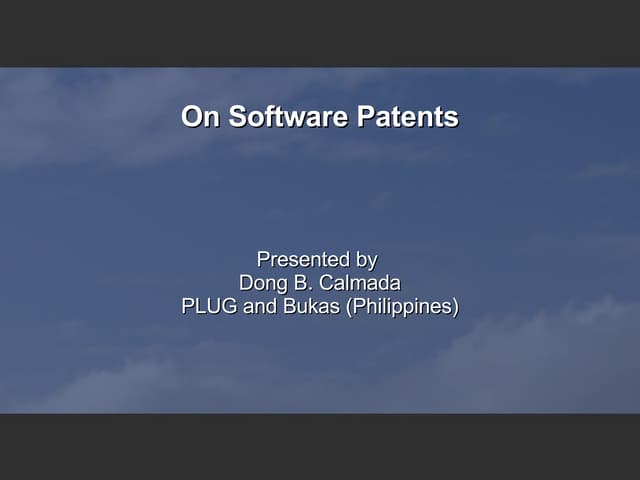 On Software Patents

Presented by
Dong B. Calmada
PLUG and Bukas (Philippines)